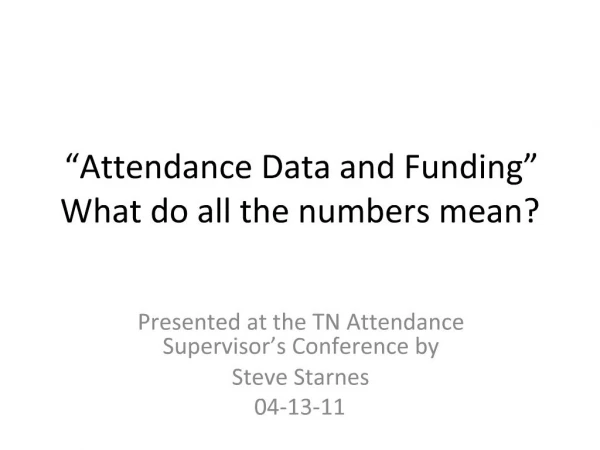 “Attendance Data and Funding”
What do all the numbers mean?

Presented at the TN Attendance Supervisor’s Conference by
Steve Starnes
04-13-11